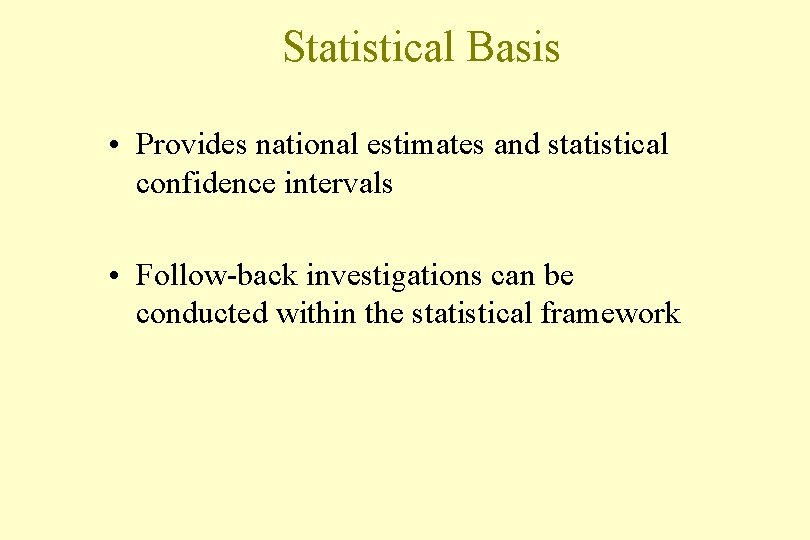 Statistical Basis

• Provides national estimates and statistical confidence intervals

• Follow-back investigations can be conducted within the statistical framework